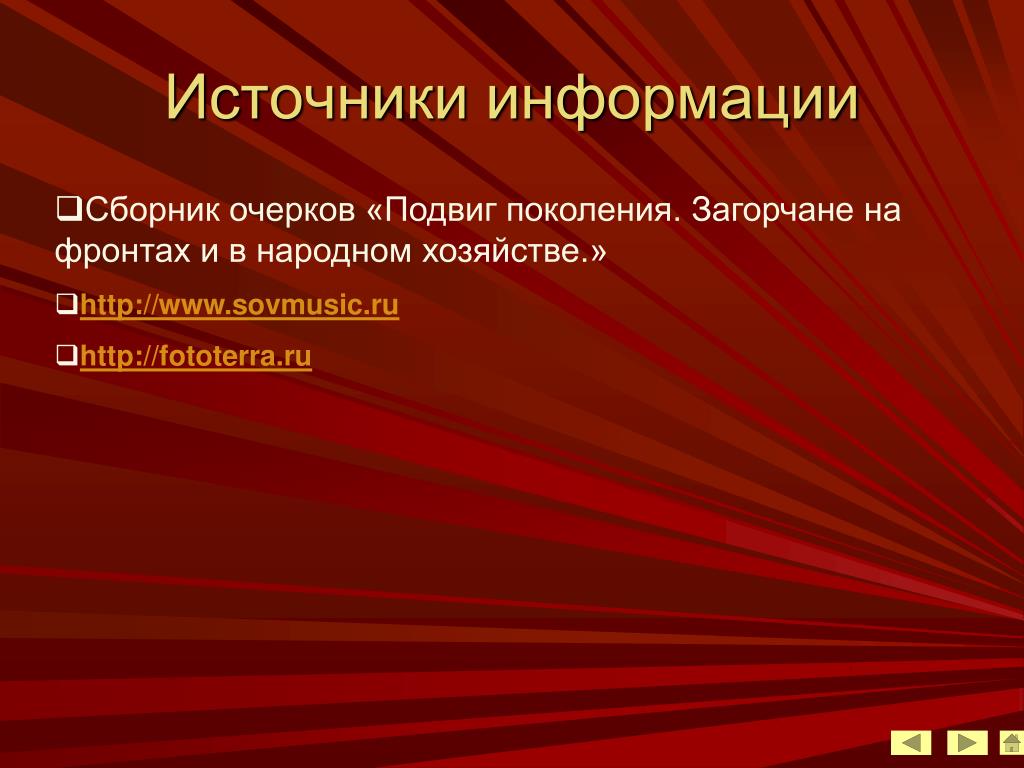 Источники информации

❑Сборник очерков «Подвиг поколения. Загорчане на фронтах и в народном хозяйстве.»

❑http://www.sovmusic.ru

❑http://fototerra.ru